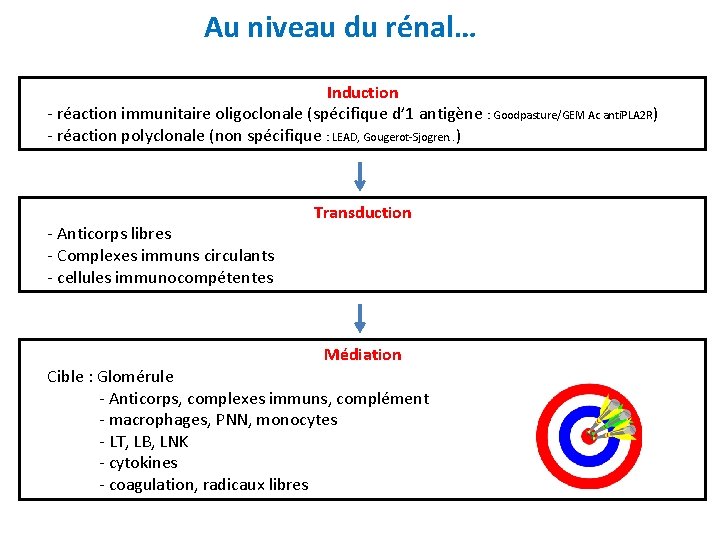 Au niveau du rénal…

Induction

- réaction immunitaire oligoclonale (spécifique d'1 antigène : Goodpasture/GEM Ac antiPLA2R)
- réaction polyclonale (non spécifique : LEAD, Gougerot-Sjogren.)

Transduction

- Anticorps libres
- Complexes immuns circulants
- cellules immunocompétentes

Médiation

Cible : Glomérule
- Anticorps, complexes immuns, complément
- macrophages, PNN, monocytes
- LT, LB, LNK
- cytokines
- coagulation, radicaux libres